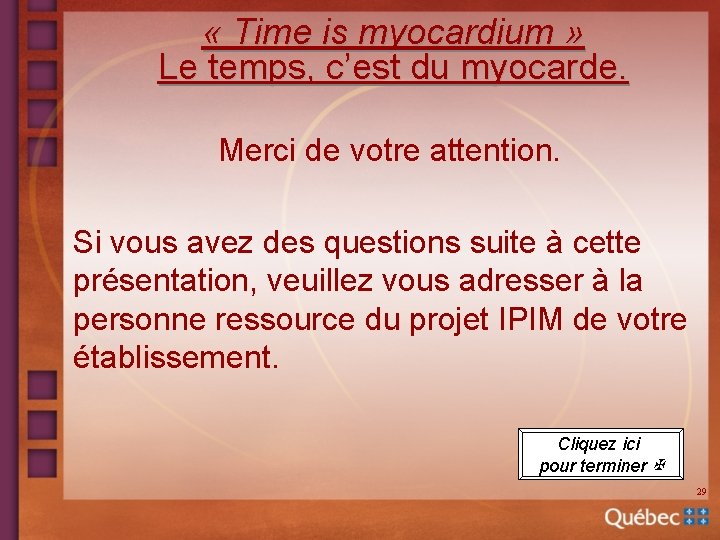 « Time is myocardium »
Le temps, c'est du myocarde.

Merci de votre attention.

Si vous avez des questions suite à cette présentation, veuillez vous adresser à la personne ressource du projet IPIM de votre établissement.

Cliquez ici
pour terminer

29

Québec